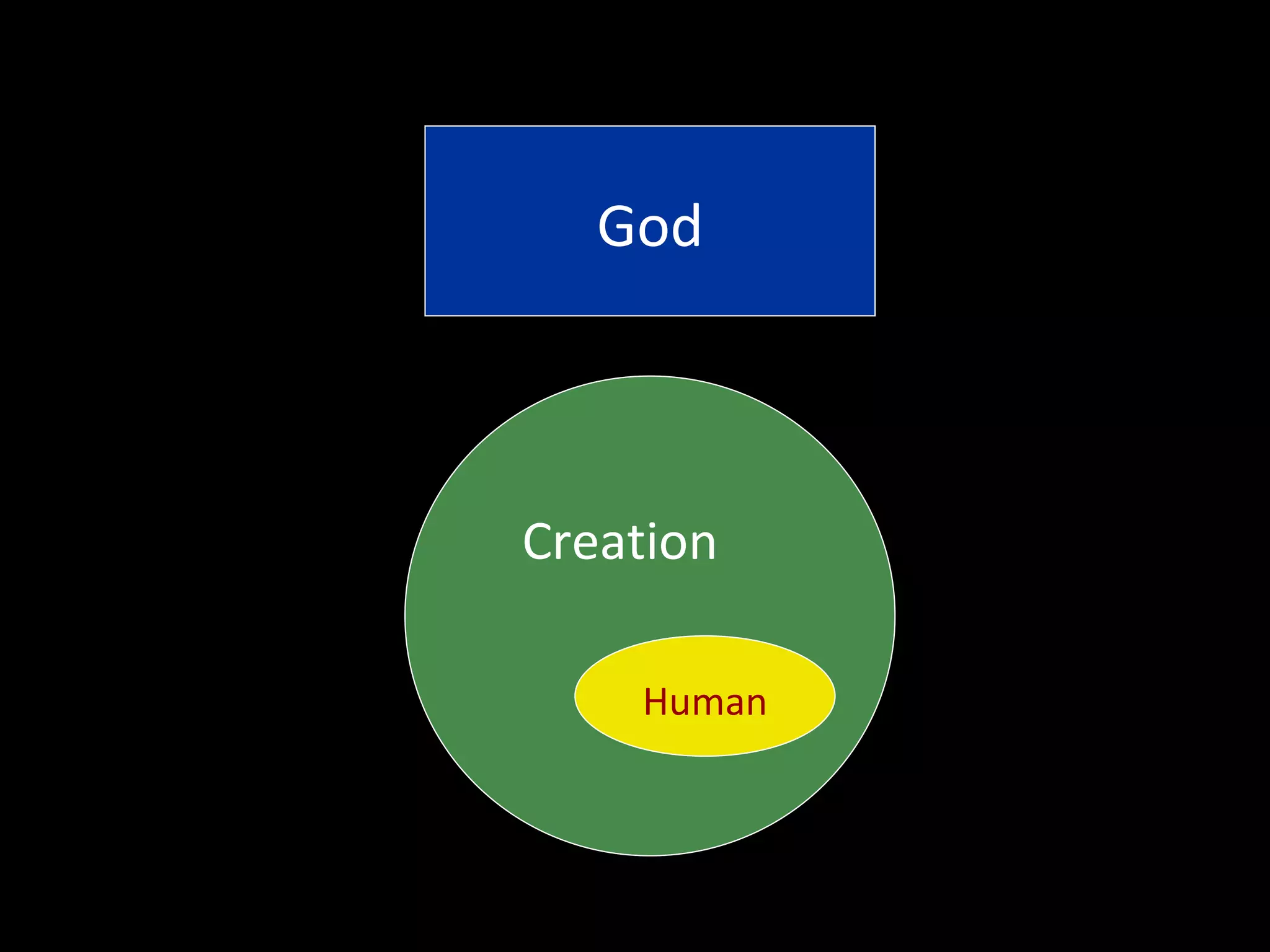 God

Creation

Human